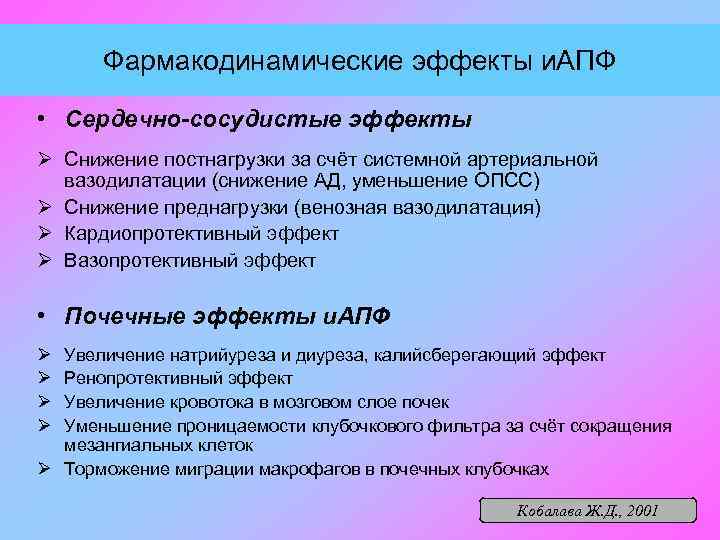 Фармакодинамические эффекты иАПФ

• Сердечно-сосудистые эффекты

➢ Снижение постнагрузки за счёт системной артериальной вазодилатации (снижение АД, уменьшение ОПСС)
➢ Снижение преднагрузки (венозная вазодилатация)
➢ Кардиопротективный эффект
➢ Вазопротективный эффект

• Почечные эффекты иАПФ

➢ Увеличение натрийуреза и диуреза, калийсберегающий эффект
➢ Ренопротективный эффект
➢ Увеличение кровотока в мозговом слое почек
➢ Уменьшение проницаемости клубочкового фильтра за счёт сокращения мезангиальных клеток
➢ Торможение миграции макрофагов в почечных клубочках

Кобалава Ж.Д., 2001